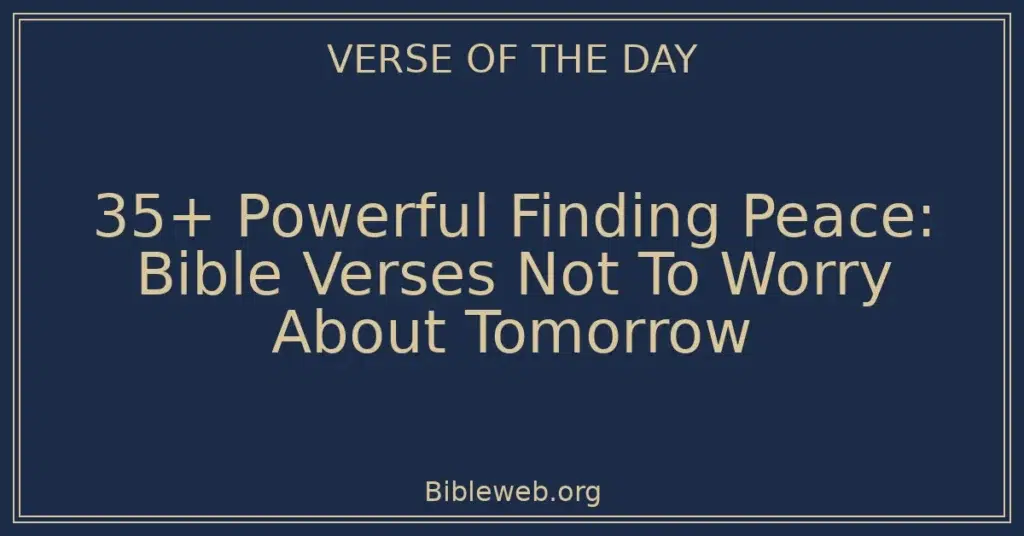 VERSE OF THE DAY

35+ Powerful Finding Peace: Bible Verses Not To Worry About Tomorrow

Bibleweb.org